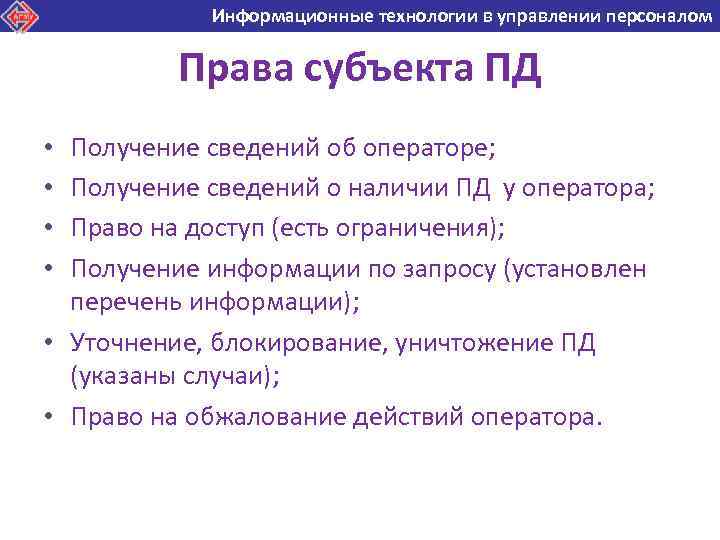 Информационные технологии в управлении персоналом

Права субъекта ПД

• Получение сведений об операторе;
• Получение сведений о наличии ПД у оператора;
• Право на доступ (есть ограничения);
• Получение информации по запросу (установлен перечень информации);
• Уточнение, блокирование, уничтожение ПД (указаны случаи);
• Право на обжалование действий оператора.